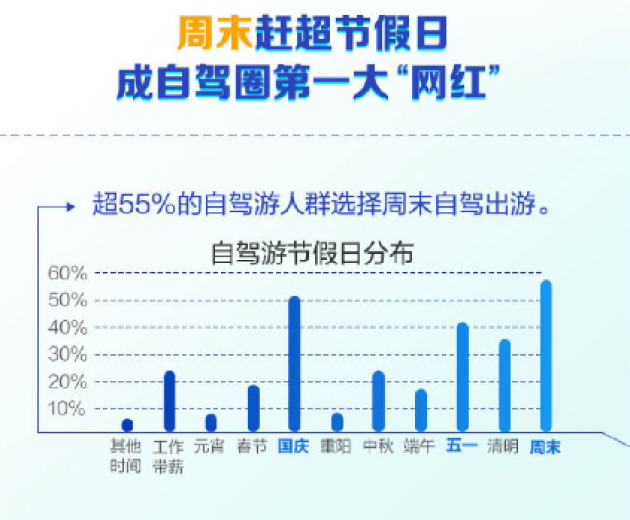 周末赶超节假日
成自驾圈第一大“网红”

超55%的自驾游人群选择周末自驾出游。

自驾游节假日分布

60%
50%
40%
30%
20%
10%

其他时间 工作带薪 元宵 春节 国庆 重阳 中秋 端午 五一 清明 周末